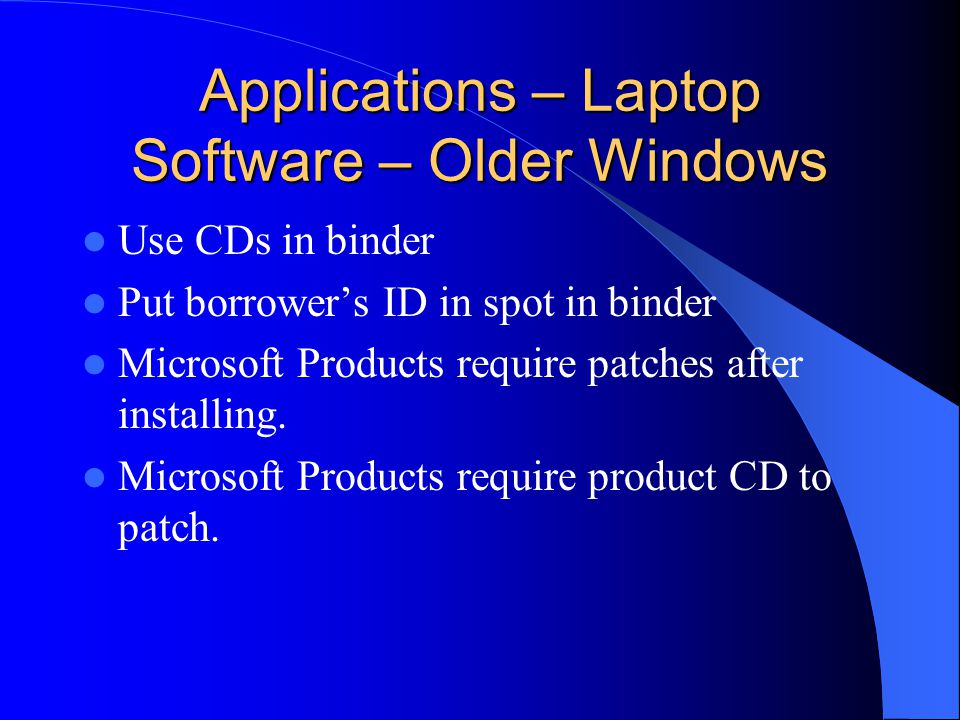 Applications – Laptop Software – Older Windows

- Use CDs in binder
- Put borrower's ID in spot in binder
- Microsoft Products require patches after installing.
- Microsoft Products require product CD to patch.